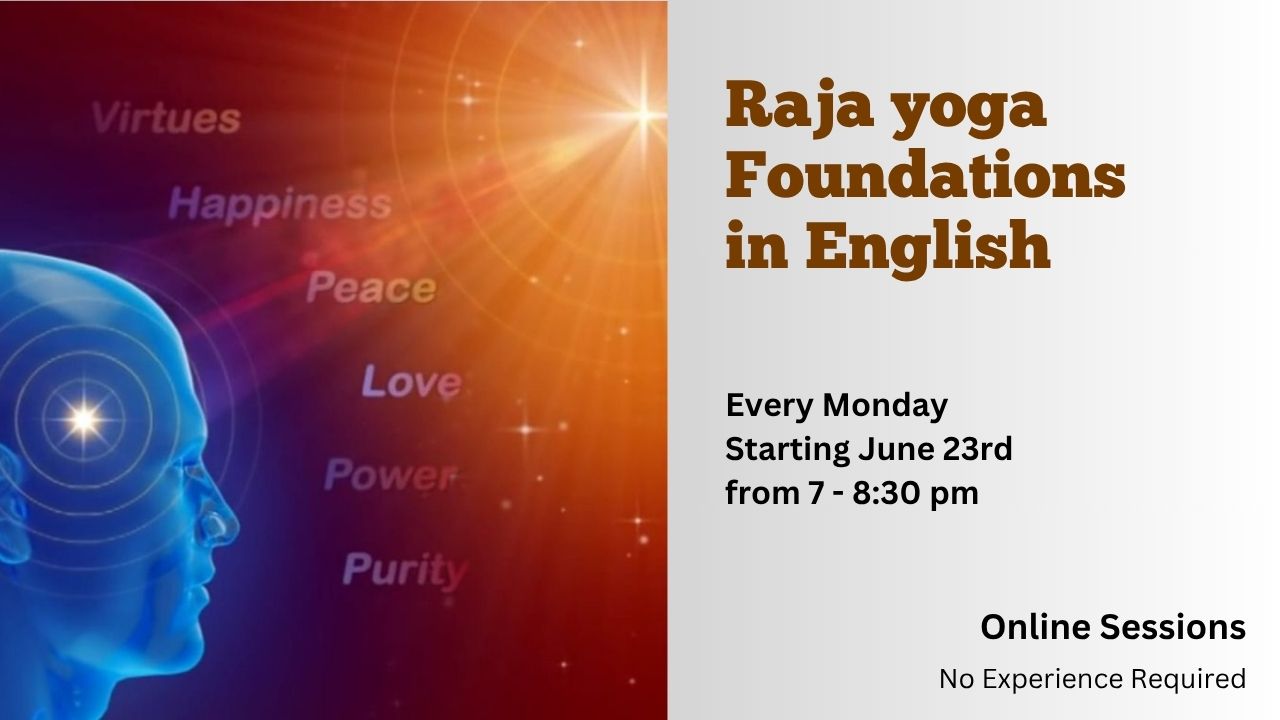 Virtues
Happiness
Peace
Love
Power
Purity

Raja yoga Foundations in English

Every Monday
Starting June 23rd
from 7 - 8:30 pm

Online Sessions
No Experience Required